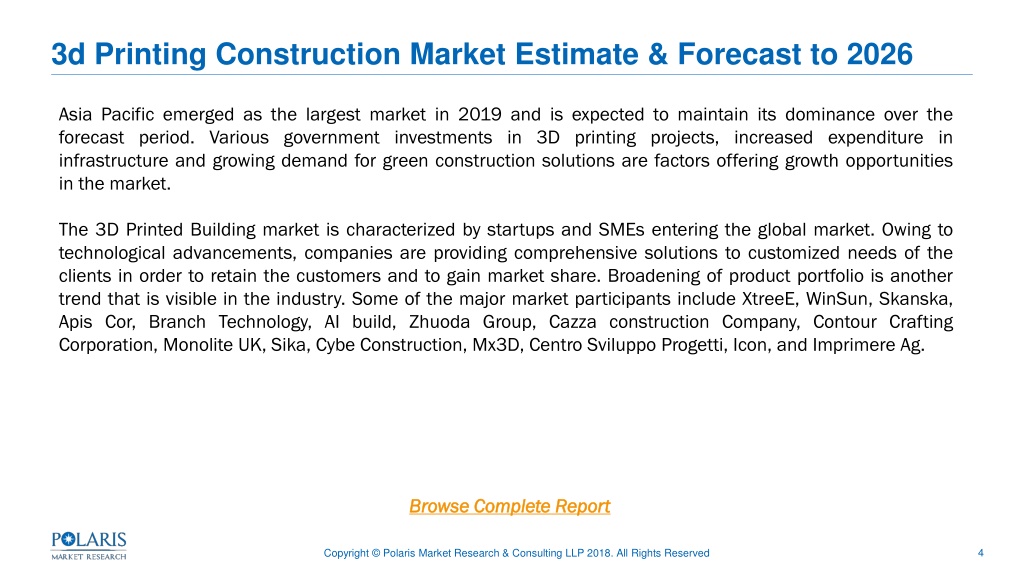 3d Printing Construction Market Estimate & Forecast to 2026

Asia Pacific emerged as the largest market in 2019 and is expected to maintain its dominance over the forecast period. Various government investments in 3D printing projects, increased expenditure in infrastructure and growing demand for green construction solutions are factors offering growth opportunities in the market.

The 3D Printed Building market is characterized by startups and SMEs entering the global market. Owing to technological advancements, companies are providing comprehensive solutions to customized needs of the clients in order to retain the customers and to gain market share. Broadening of product portfolio is another trend that is visible in the industry. Some of the major market participants include XtreeE, WinSun, Skanska, Apis Cor, Branch Technology, AI build, Zhuoda Group, Cazza construction Company, Contour Crafting Corporation, Monolite UK, Sika, Cybe Construction, Mx3D, Centro Sviluppo Progetti, Icon, and Imprimere Ag.

Browse Complete Report

POLARIS MARKET RESEARCH

Copyright © Polaris Market Research & Consulting LLP 2018. All Rights Reserved

4